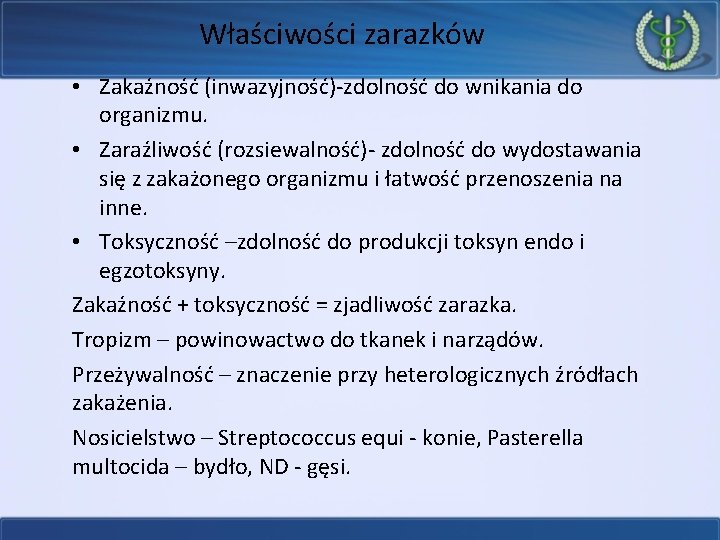 Właściwości zarazków

• Zakaźność (inwazyjność)-zdolność do wnikania do organizmu.
• Zaraźliwość (rozsiewalność)- zdolność do wydostawania się z zakażonego organizmu i łatwość przenoszenia na inne.
• Toksyczność –zdolność do produkcji toksyn endo i egzotoksyny.

Zakaźność + toksyczność = zjadliwość zarazka.

Tropizm – powinowactwo do tkanek i narządów.

Przeżywalność – znaczenie przy heterologicznych źródłach zakażenia.

Nosicielstwo – Streptococcus equi - konie, Pasterella multocida – bydło, ND - gęsi.